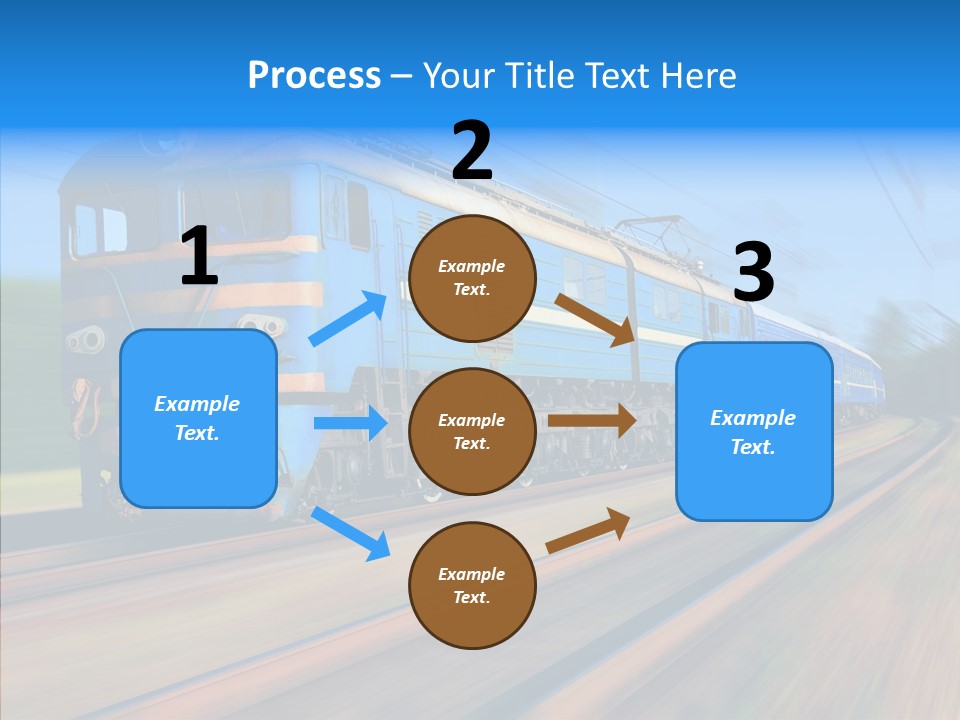 Process – Your Title Text Here

1

Example Text.

2

Example Text.

Example Text.

Example Text.

3

Example Text.